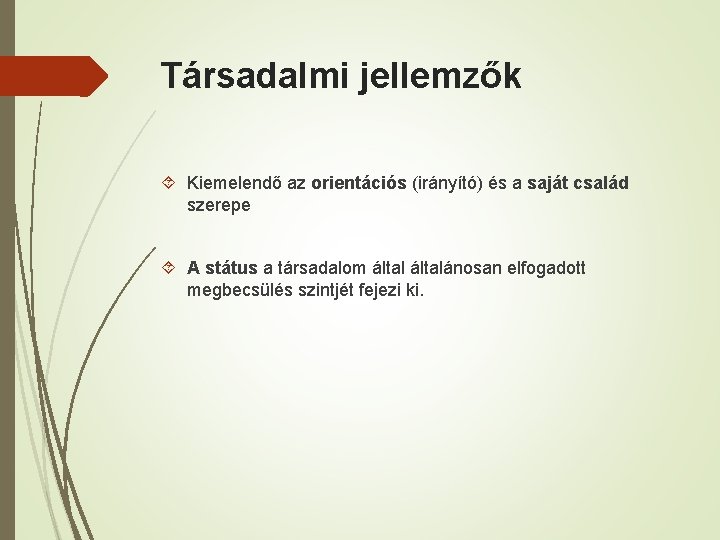 Társadalmi jellemzők

Kiemelendő az orientációs (irányító) és a saját család szerepe

A státus a társadalom által általánosan elfogadott megbecsülés szintjét fejezi ki.